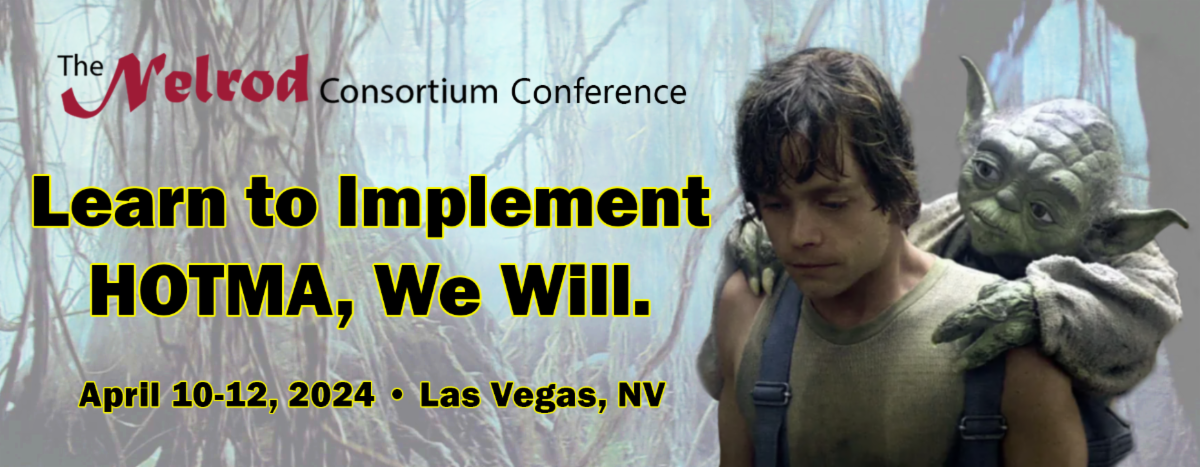 The Nelrod Consortium Conference

Learn to Implement HOTMA, We Will.

April 10-12, 2024 • Las Vegas, NV